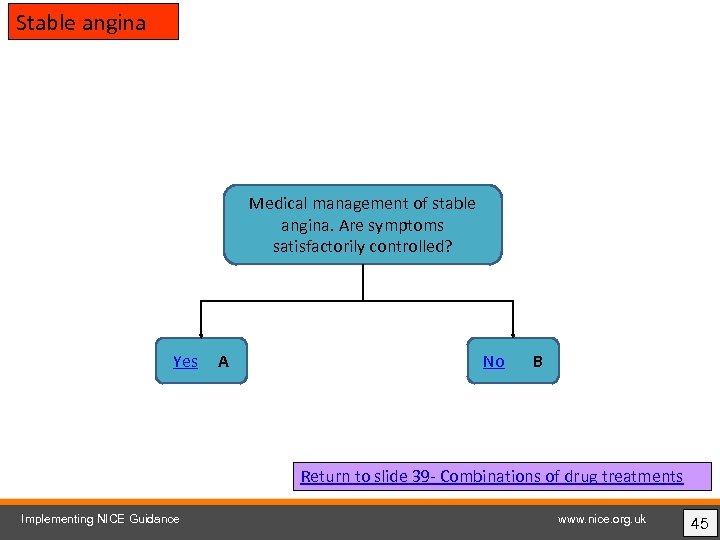 Stable angina

Medical management of stable angina. Are symptoms satisfactorily controlled?

Yes A

No B

Return to slide 39- Combinations of drug treatments

Implementing NICE Guidance

www.nice.org.uk

45